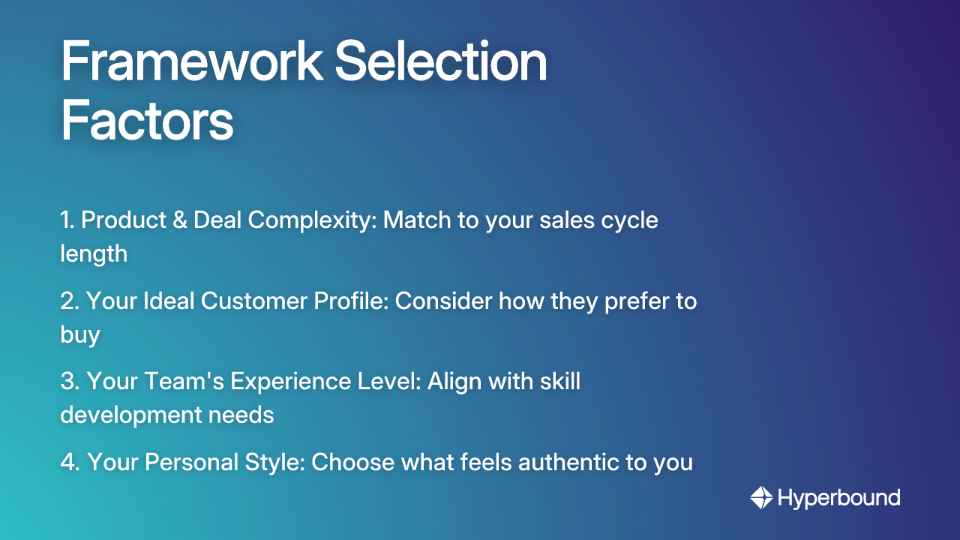 Framework Selection Factors

1. Product & Deal Complexity: Match to your sales cycle length

2. Your Ideal Customer Profile: Consider how they prefer to buy

3. Your Team's Experience Level: Align with skill development needs

4. Your Personal Style: Choose what feels authentic to you

Hyperbound